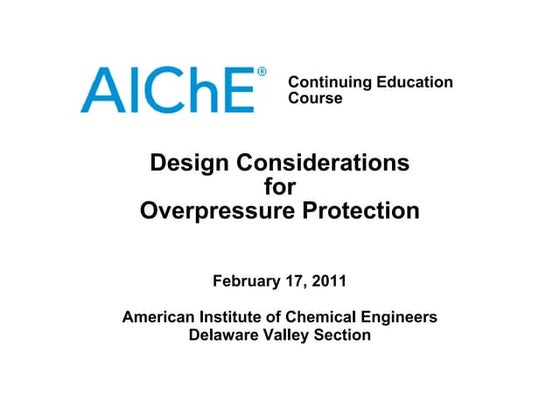 AIChE®

Continuing Education Course

Design Considerations for Overpressure Protection

February 17, 2011

American Institute of Chemical Engineers
Delaware Valley Section